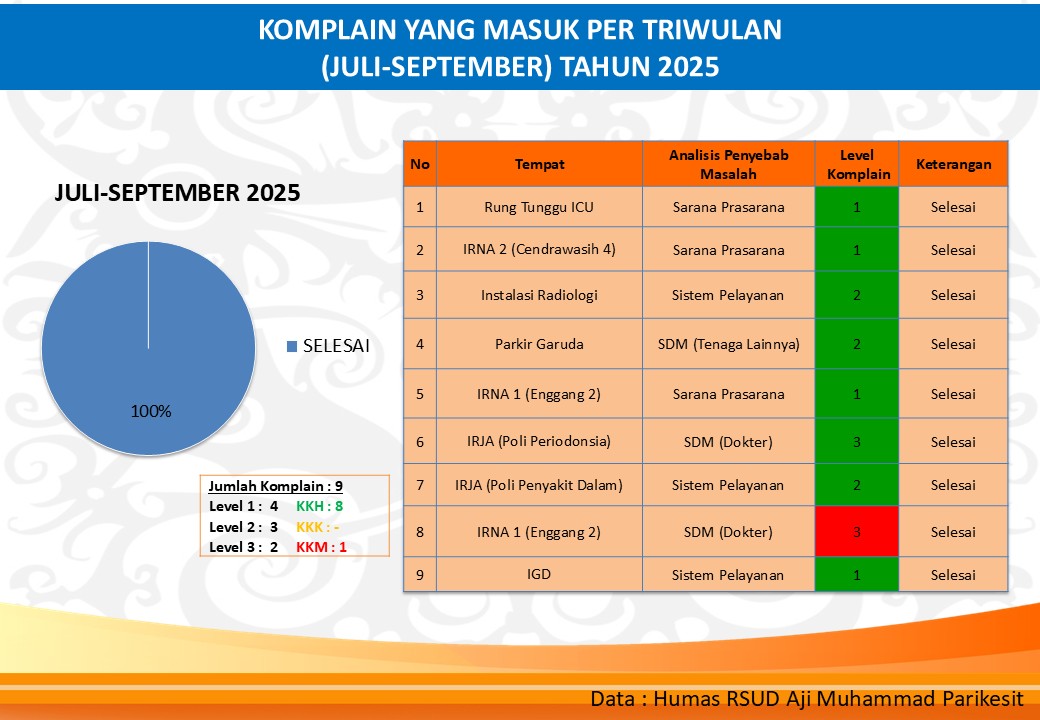 KOMPLAIN YANG MASUK PER TRIWULAN
(JULI-SEPTEMBER) TAHUN 2025

JULI-SEPTEMBER 2025

100%

SELESAI

Jumlah Komplain : 9
Level 1 : 4 KKH : 8
Level 2 : 3 KKK : -
Level 3 : 2 KKM : 1

| No | Tempat | Analisis Penyebab Masalah | Level Komplain | Keterangan |
|---|---|---|---|---|
| 1 | Rung Tunggu ICU | Sarana Prasarana | 1 | Selesai |
| 2 | IRNA 2 (Cendrawasih 4) | Sarana Prasarana | 1 | Selesai |
| 3 | Instalasi Radiologi | Sistem Pelayanan | 2 | Selesai |
| 4 | Parkir Garuda | SDM (Tenaga Lainnya) | 2 | Selesai |
| 5 | IRNA 1 (Enggang 2) | Sarana Prasarana | 1 | Selesai |
| 6 | IRJA (Poli Periodonsia) | SDM (Dokter) | 3 | Selesai |
| 7 | IRJA (Poli Penyakit Dalam) | Sistem Pelayanan | 2 | Selesai |
| 8 | IRNA 1 (Enggang 2) | SDM (Dokter) | 3 | Selesai |
| 9 | IGD | Sistem Pelayanan | 1 | Selesai |

Data : Humas RSUD Aji Muhammad Parikesit